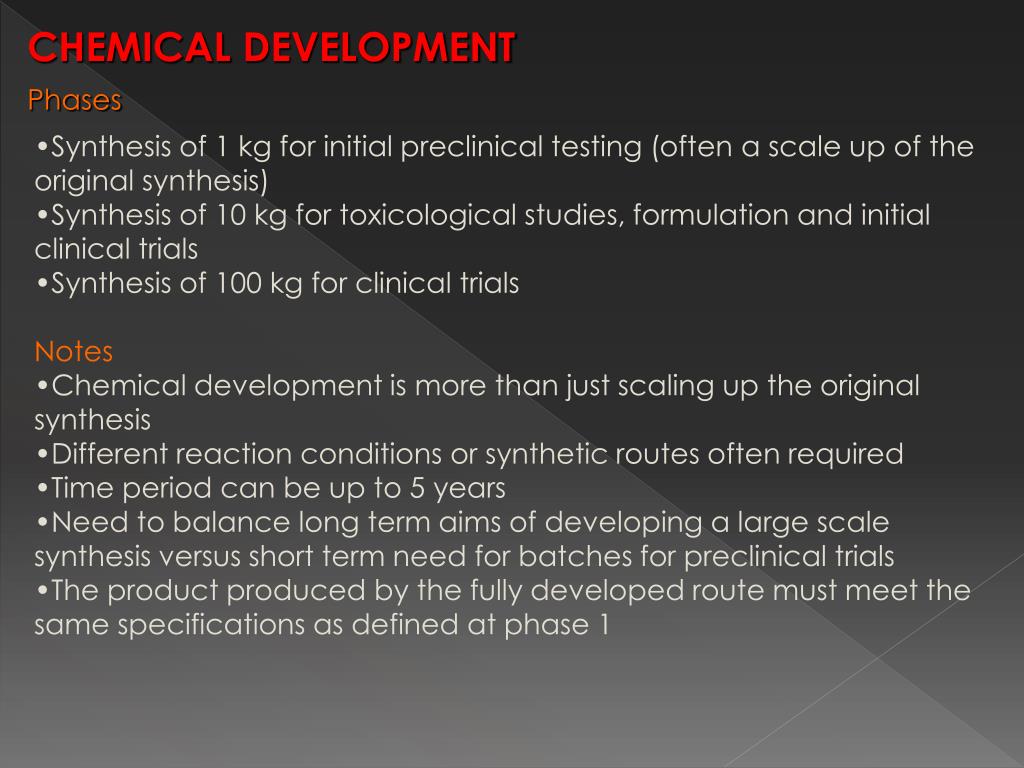 CHEMICAL DEVELOPMENT

Phases

•Synthesis of 1 kg for initial preclinical testing (often a scale up of the original synthesis)
•Synthesis of 10 kg for toxicological studies, formulation and initial clinical trials
•Synthesis of 100 kg for clinical trials

Notes
•Chemical development is more than just scaling up the original synthesis
•Different reaction conditions or synthetic routes often required
•Time period can be up to 5 years
•Need to balance long term aims of developing a large scale synthesis versus short term need for batches for preclinical trials
•The product produced by the fully developed route must meet the same specifications as defined at phase 1